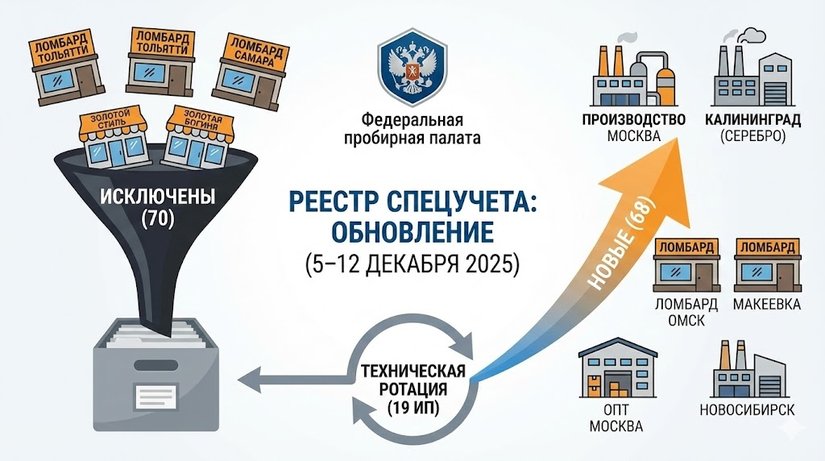 ЛОМБАРД ТОЛЬЯТТИ

ЛОМБАРД ТОЛЬЯТТИ

ЛОМБАРД САМАРА

ЗОЛОТОЙ СТИЛЬ

ЗОЛОТАЯ БОГИНЯ

ИСКЛЮЧЕНЫ (70)

Федеральная пробирная палата

РЕЕСТР СПЕЦУЧЕТА: ОБНОВЛЕНИЕ (5–12 ДЕКАБРЯ 2025)

ТЕХНИЧЕСКАЯ РОТАЦИЯ (19 ИП)

НОВЫЕ (68)

ПРОИЗВОДСТВО МОСКВА

КАЛИНИНГРАД (СЕРЕБРО)

ЛОМБАРД

ЛОМБАРД

ЛОМБАРД ОМСК

МАКЕЕВКА

ОПТ МОСКВА

НОВОСИБИРСК